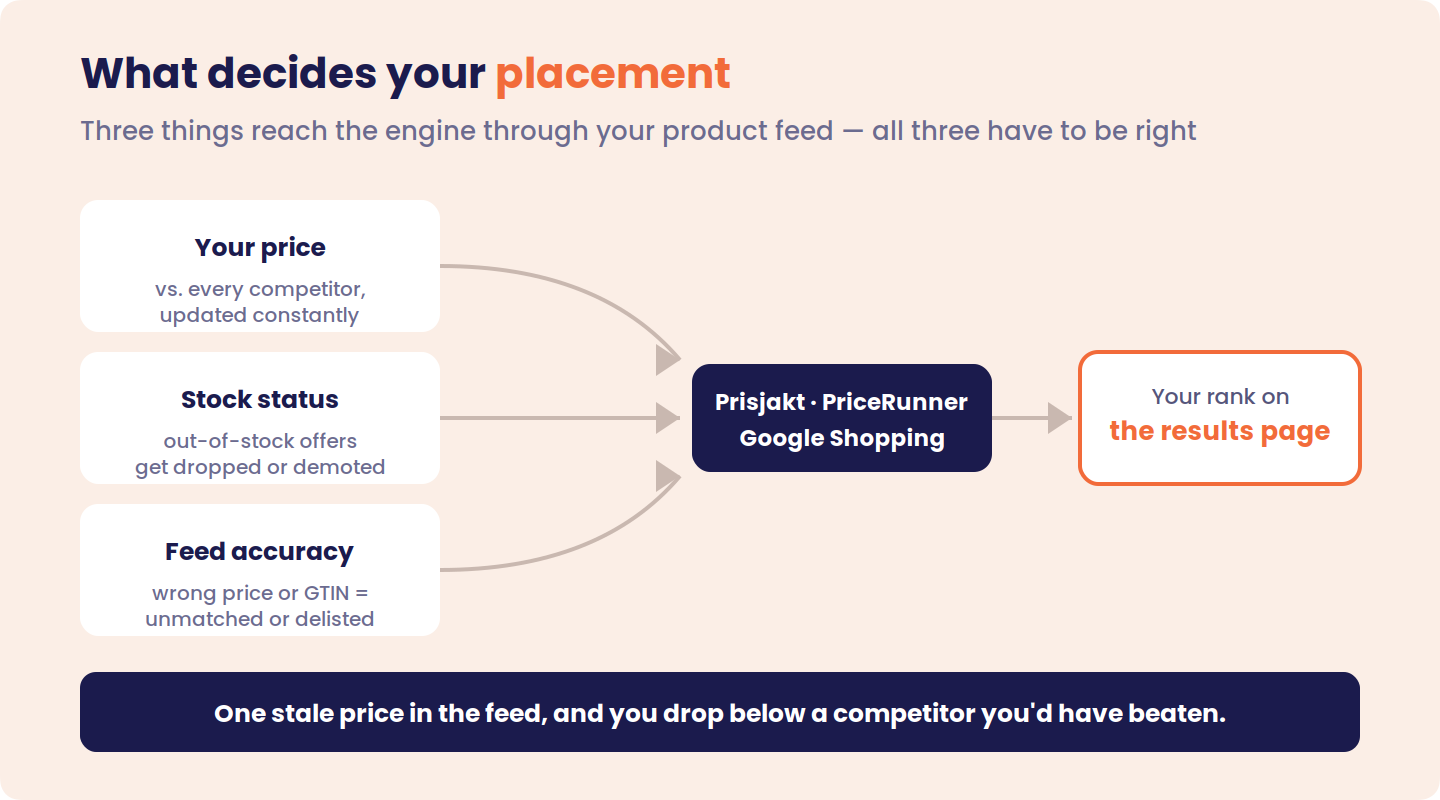 What decides your placement

Three things reach the engine through your product feed — all three have to be right

Your price

vs. every competitor, updated constantly

Stock status

out-of-stock offers get dropped or demoted

Feed accuracy

wrong price or GTIN = unmatched or delisted

Prisjakt · PriceRunner Google Shopping

Your rank on the results page

One stale price in the feed, and you drop below a competitor you'd have beaten.